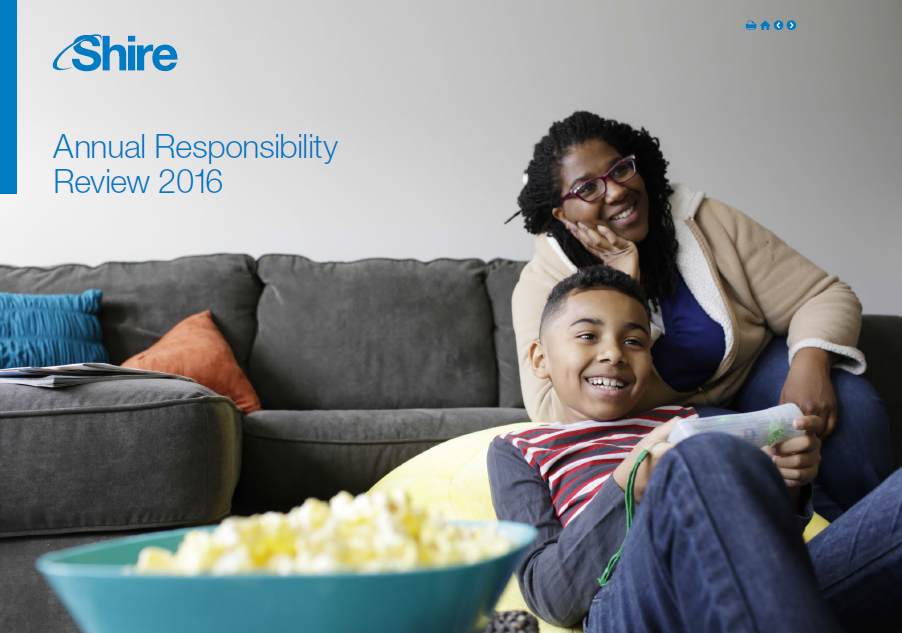 Shire

Annual Responsibility Review 2016